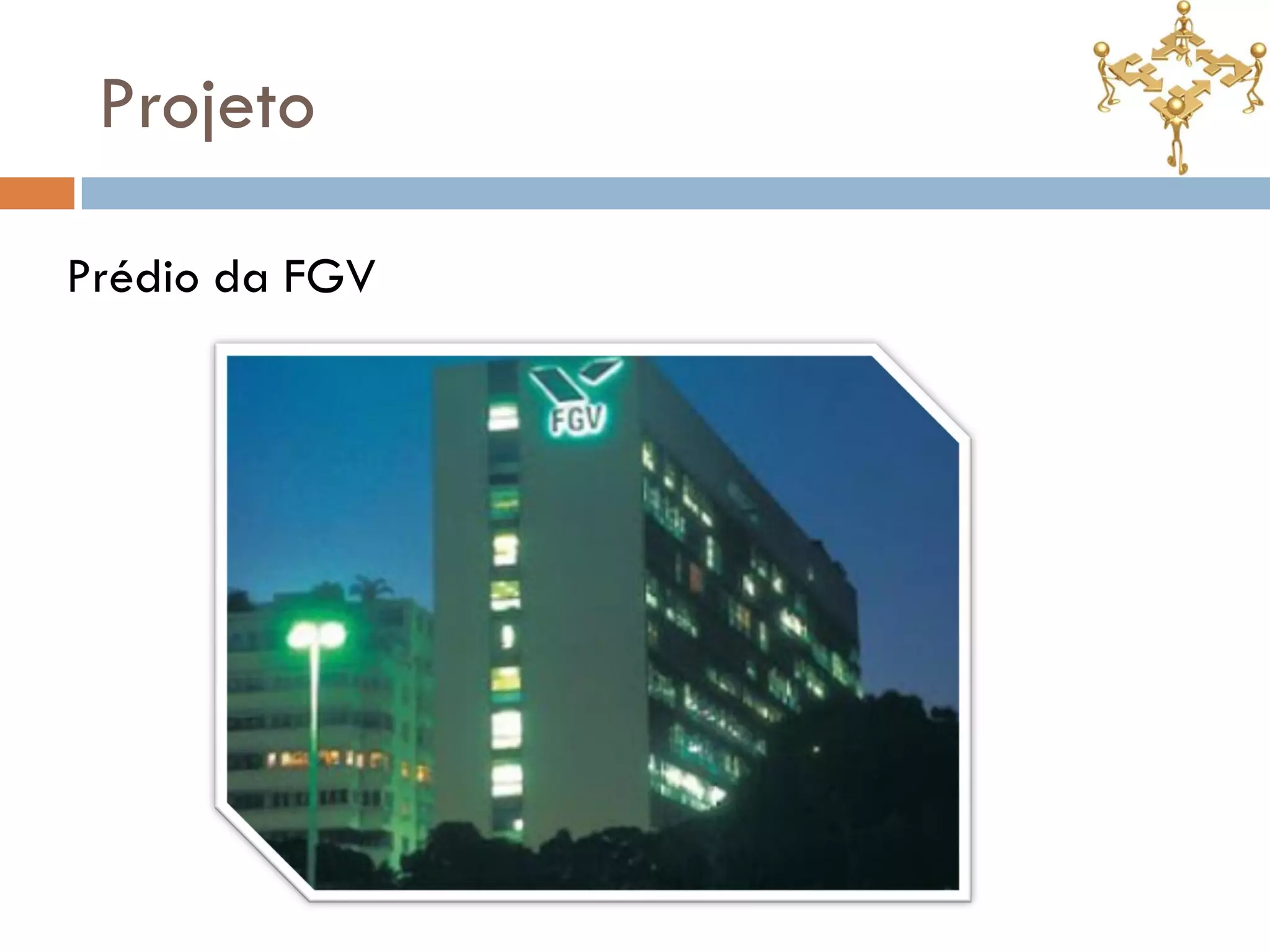 Projeto

Prédio da FGV

FGV